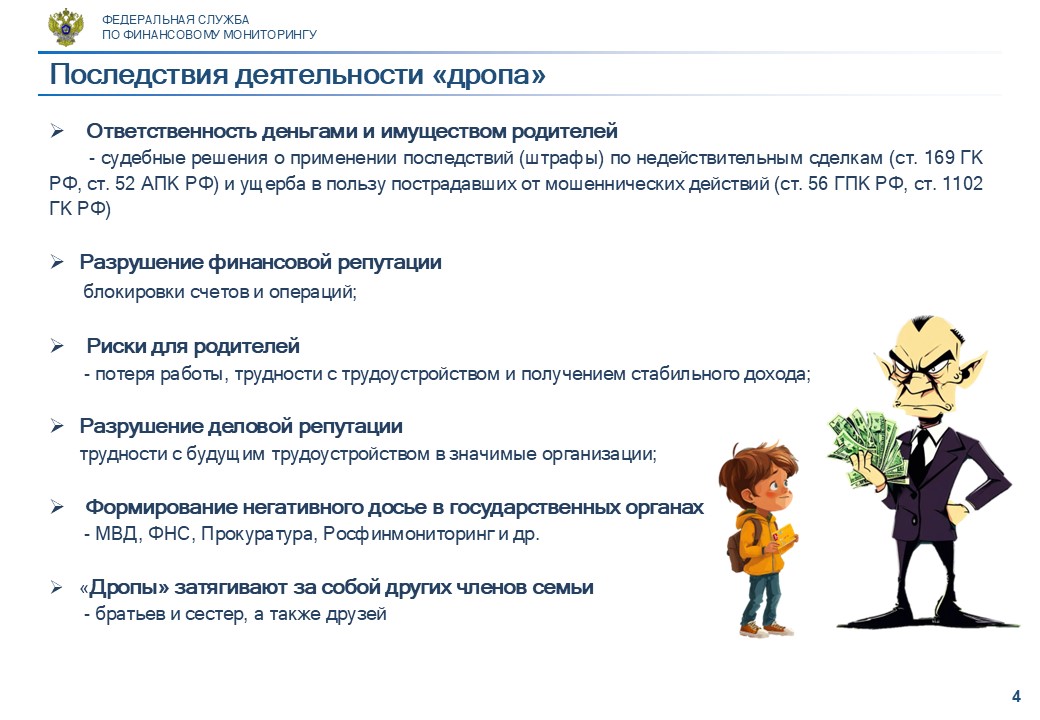 ФЕДЕРАЛЬНАЯ СЛУЖБА
ПО ФИНАНСОВОМУ МОНИТОРИНГУ

Последствия деятельности «дропа»

➢ Ответственность деньгами и имуществом родителей
- судебные решения о применении последствий (штрафы) по недействительным сделкам (ст. 169 ГК РФ, ст. 52 АПК РФ) и ущерба в пользу пострадавших от мошеннических действий (ст. 56 ГПК РФ, ст. 1102 ГК РФ)

➢ Разрушение финансовой репутации
блокировки счетов и операций;

➢ Риски для родителей
- потеря работы, трудности с трудоустройством и получением стабильного дохода;

➢ Разрушение деловой репутации
трудности с будущим трудоустройством в значимые организации;

➢ Формирование негативного досье в государственных органах
- МВД, ФНС, Прокуратура, Росфинмониторинг и др.

➢ «Дропы» затягивают за собой других членов семьи
- братьев и сестер, а также друзей

4